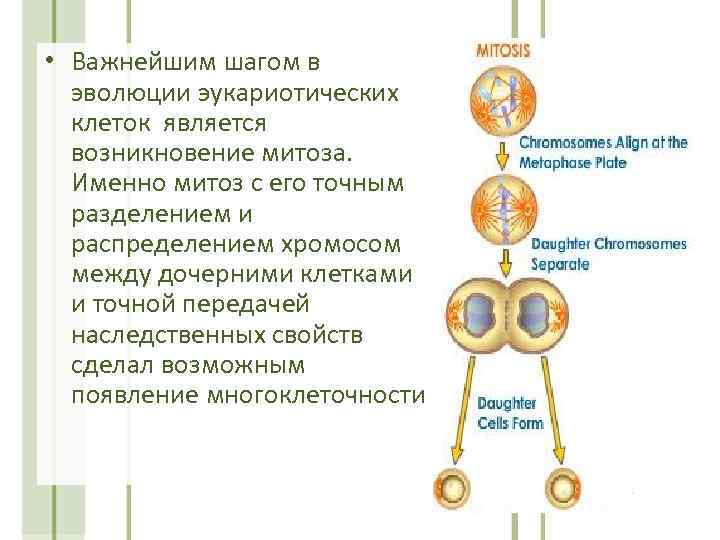 • Важнейшим шагом в эволюции эукариотических клеток является возникновение митоза. Именно митоз с его точным разделением и распределением хромосом между дочерними клетками и точной передачей наследственных свойств сделал возможным появление многоклеточности

MITOSIS

Chromosomes Align at the Metaphase Plate

Daughter Chromosomes Separate

Daughter Cells Form